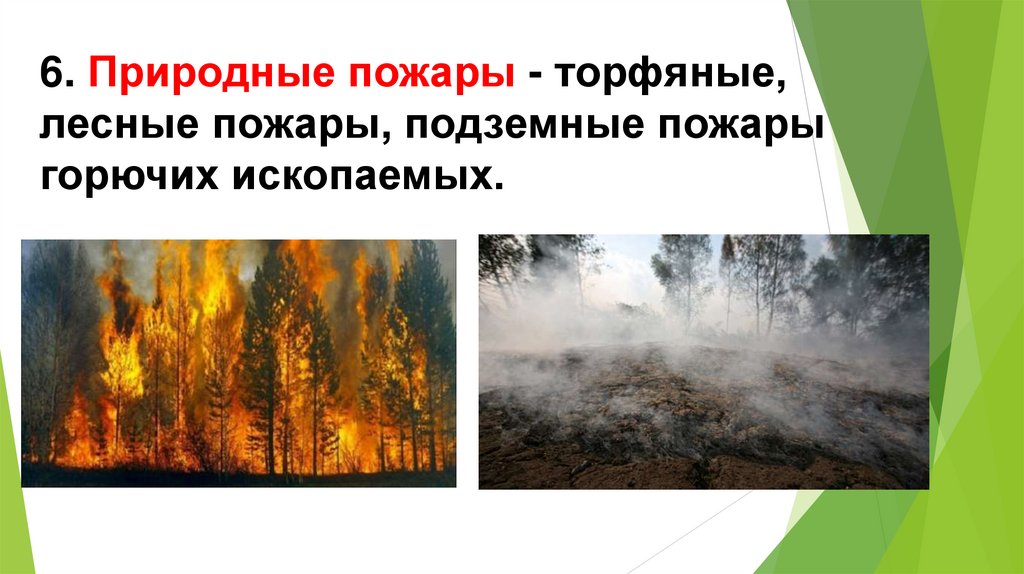 6. Природные пожары - торфяные, лесные пожары, подземные пожары горючих ископаемых.